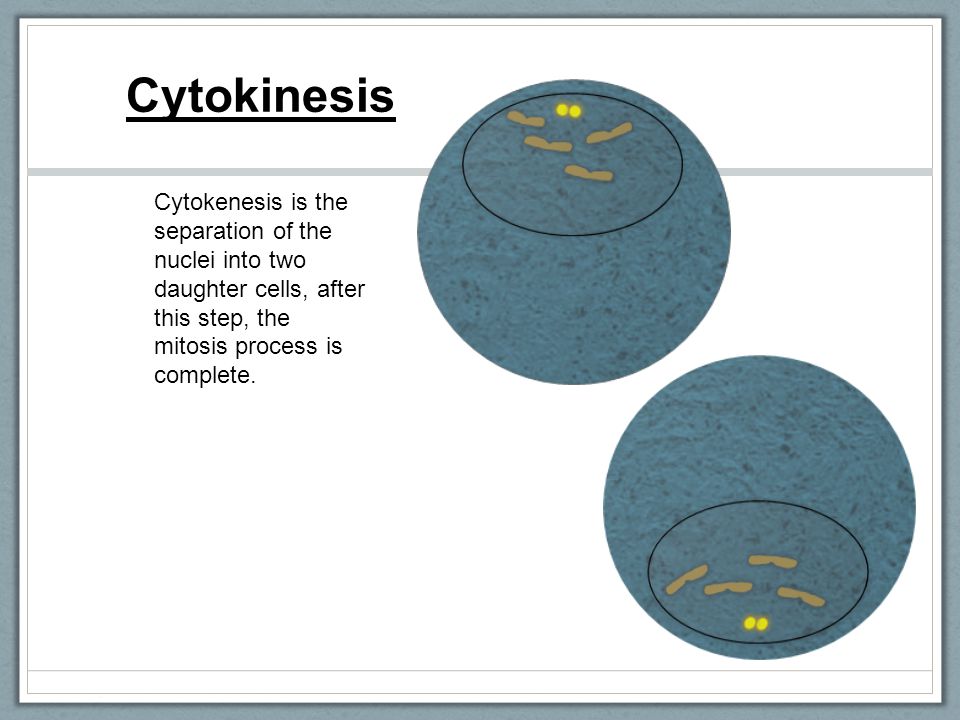 Cytokinesis

Cytokenesis is the separation of the nuclei into two daughter cells, after this step, the mitosis process is complete.